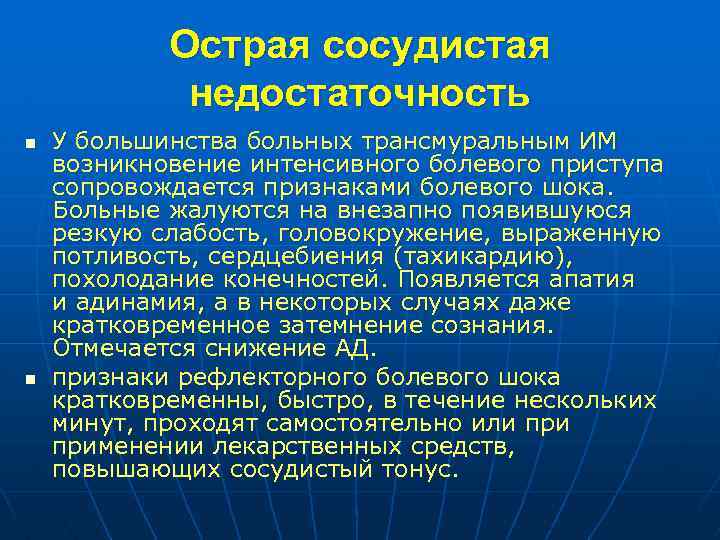 Острая сосудистая недостаточность

▪ У большинства больных трансмуральным ИМ возникновение интенсивного болевого приступа сопровождается признаками болевого шока. Больные жалуются на внезапно появившуюся резкую слабость, головокружение, выраженную потливость, сердцебиения (тахикардию), похолодание конечностей. Появляется апатия и адинамия, а в некоторых случаях даже кратковременное затемнение сознания. Отмечается снижение АД.

▪ признаки рефлекторного болевого шока кратковременны, быстро, в течение нескольких минут, проходят самостоятельно или при применении лекарственных средств, повышающих сосудистый тонус.